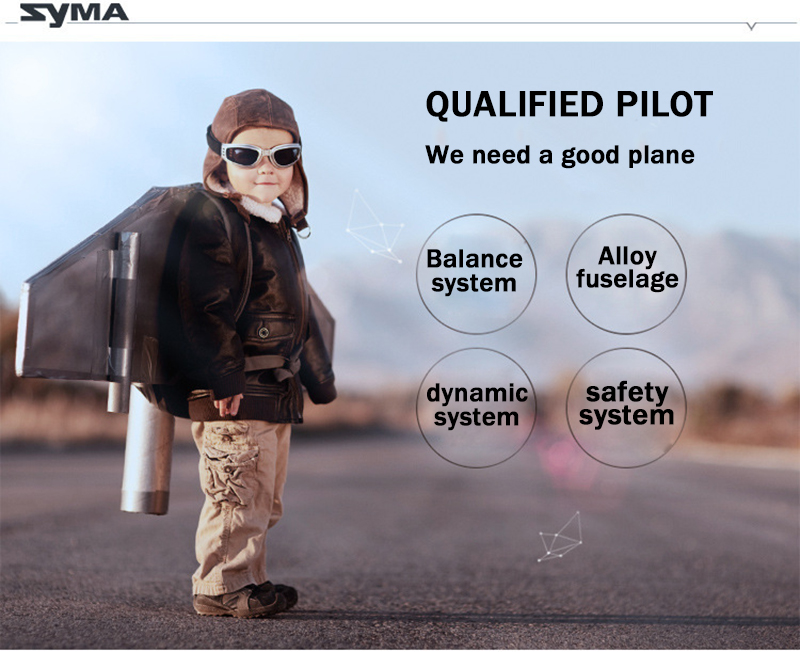 SYMA

QUALIFIED PILOT

We need a good plane

Balance system

Alloy fuselage

dynamic system

safety system